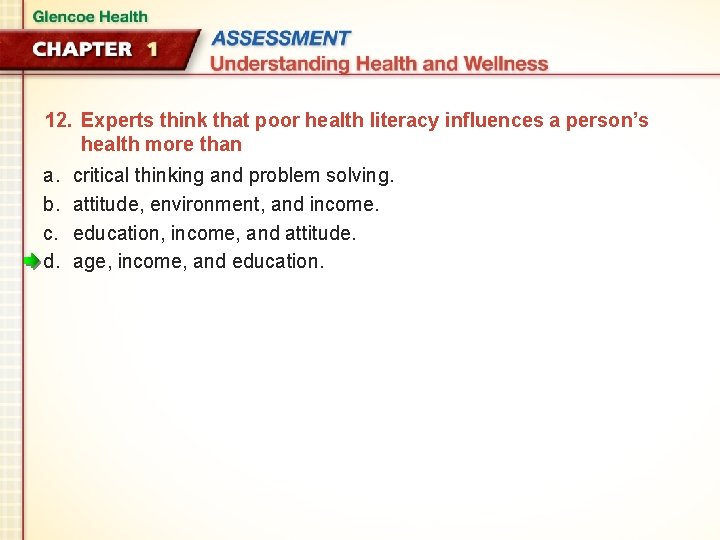 Glencoe Health

CHAPTER 1

ASSESSMENT
Understanding Health and Wellness

12. Experts think that poor health literacy influences a person's health more than

a. critical thinking and problem solving.
b. attitude, environment, and income.
c. education, income, and attitude.
d. age, income, and education.